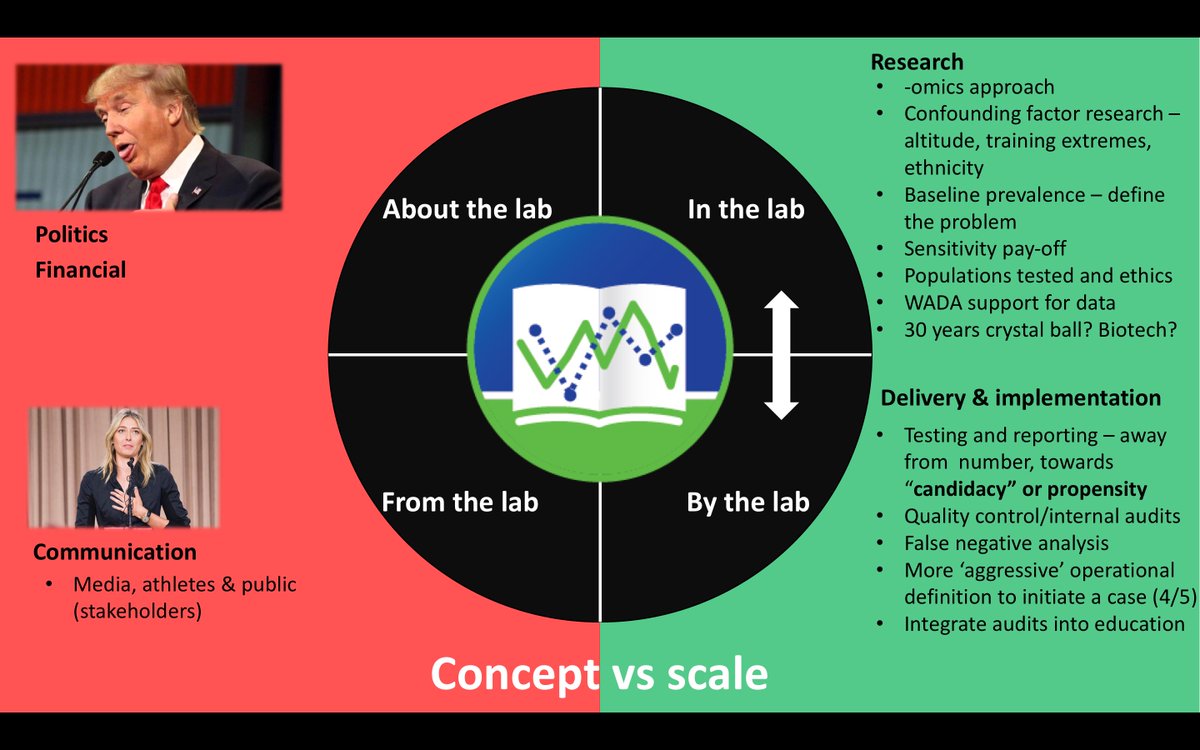 Politics
Financial

Communication
• Media, athletes & public (stakeholders)

About the lab
In the lab
From the lab
By the lab

Research
• -omics approach
• Confounding factor research – altitude, training extremes, ethnicity
• Baseline prevalence – define the problem
• Sensitivity pay-off
• Populations tested and ethics
• WADA support for data
• 30 years crystal ball? Biotech?

Delivery & implementation
• Testing and reporting – away from number, towards "candidacy" or propensity
• Quality control/internal audits
• False negative analysis
• More 'aggressive' operational definition to initiate a case (4/5)
• Integrate audits into education

Concept vs scale